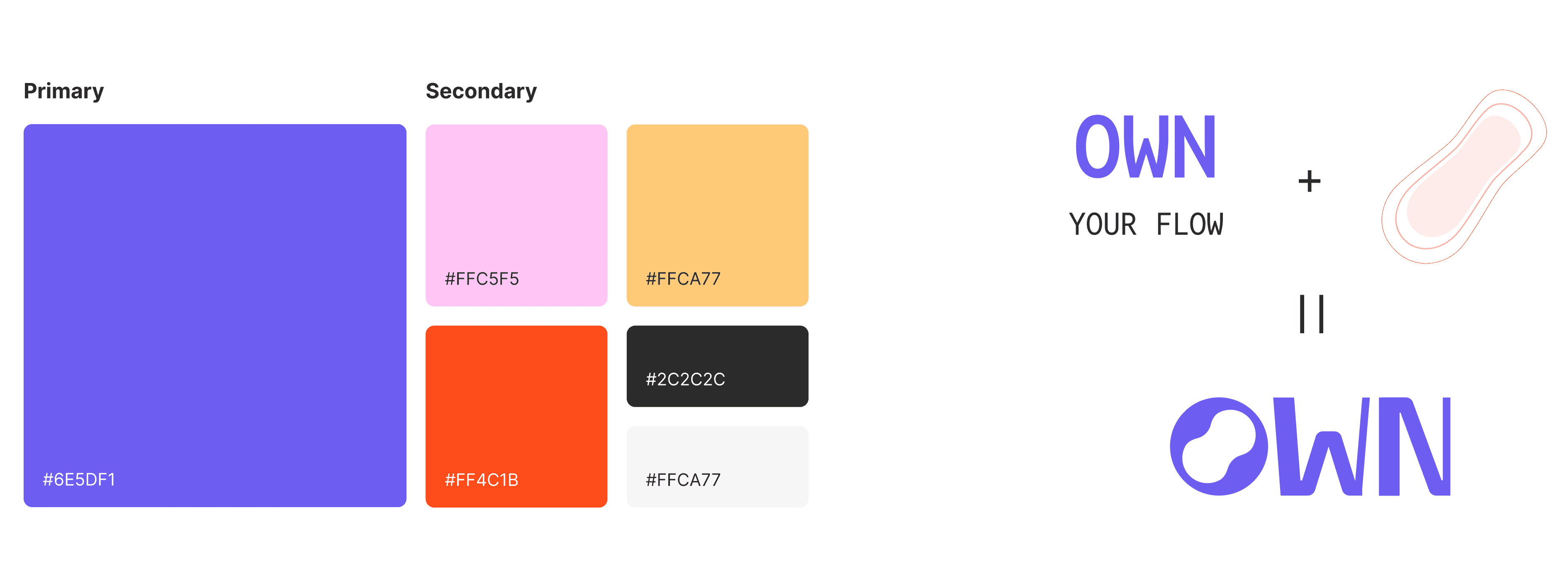 Primary

#6E5DF1

Secondary

#FFC5F5

#FFCA77

#FF4C1B

#2C2C2C

#FFCA77

OWN
YOUR FLOW

+

||

OWN